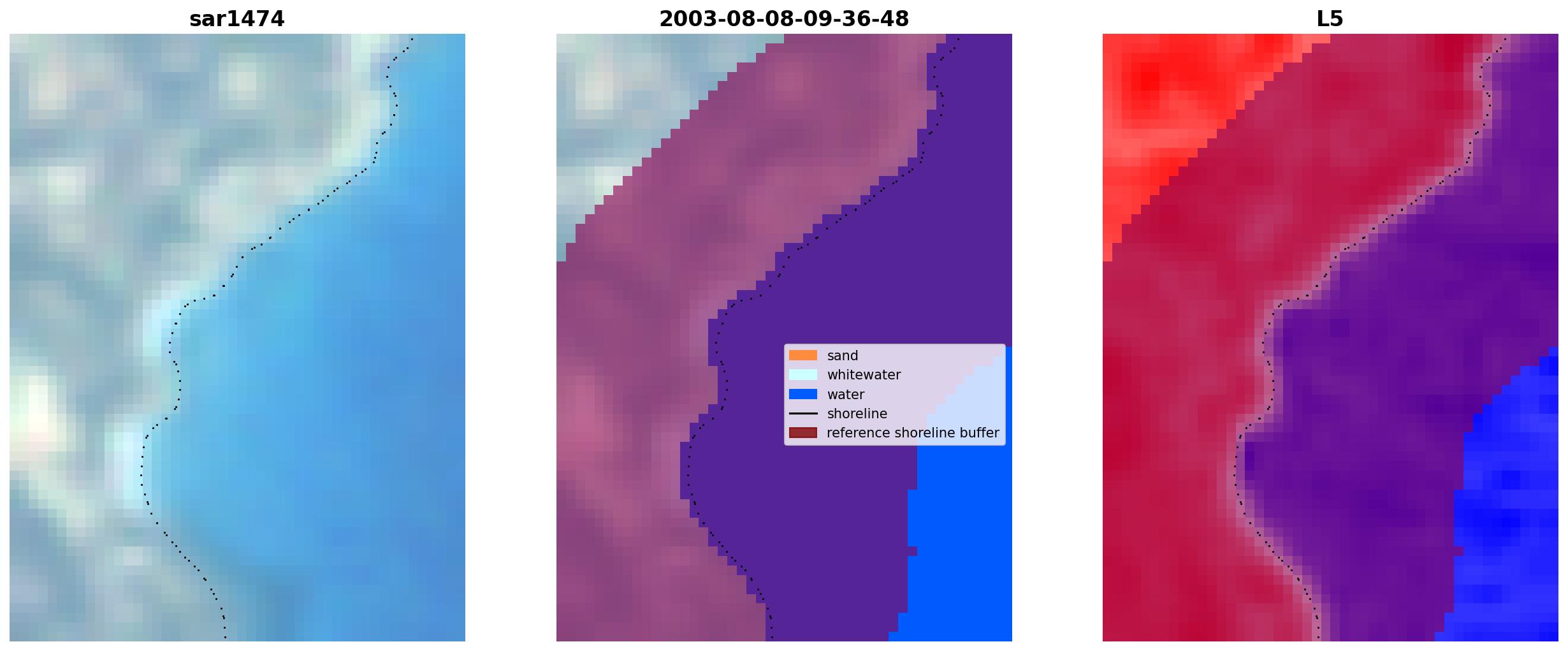 sar1474

2003-08-08-09-36-48

sand
whitewater
water
shoreline
reference shoreline buffer

L5